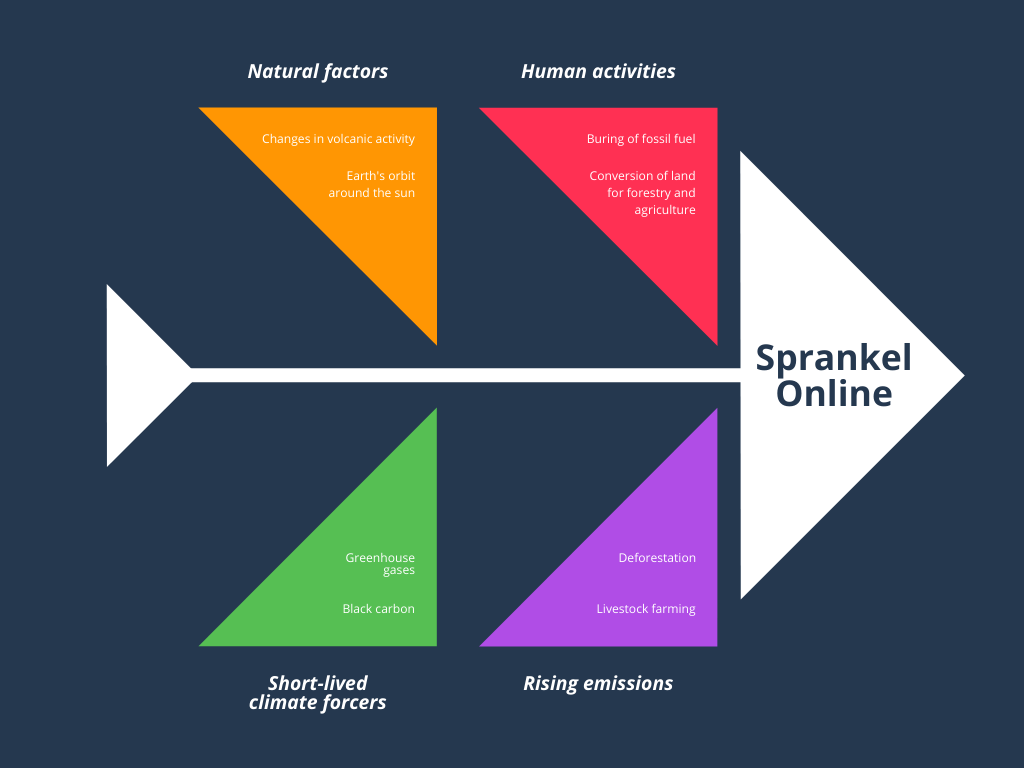 Natural factors

Changes in volcanic activity

Earth's orbit around the sun

Human activities

Buring of fossil fuel

Conversion of land for forestry and agriculture

Sprankel Online

Greenhouse gases

Black carbon

Short-lived climate forcers

Deforestation

Livestock farming

Rising emissions